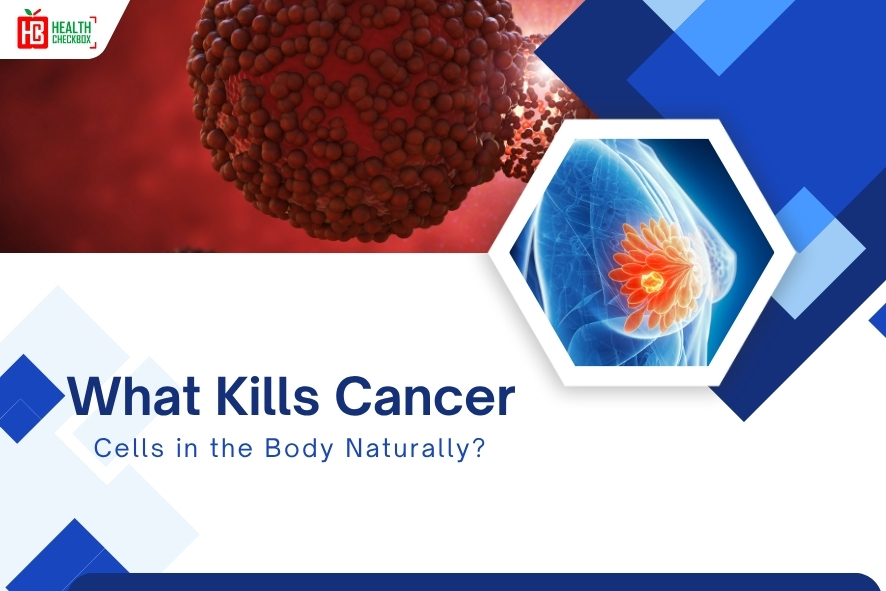 HC HEALTH CHECKBOX

What Kills Cancer

Cells in the Body Naturally?